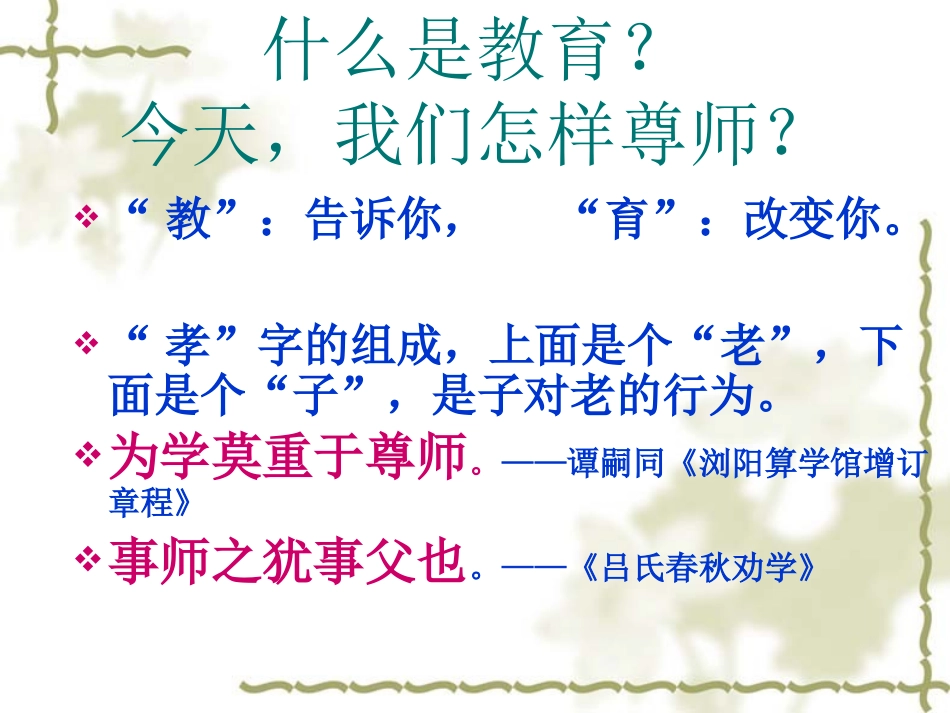 什么是教育？
今天，我们怎样尊师？

❖ “ 教”：告诉你，　“育”：改变你。

❖ “ 孝”字的组成，上面是个“老”，下面是个“子”，是子对老的行为。

❖ 为学莫重于尊师。——谭嗣同《浏阳算学馆增订章程》

❖ 事师之犹事父也。——《吕氏春秋劝学》